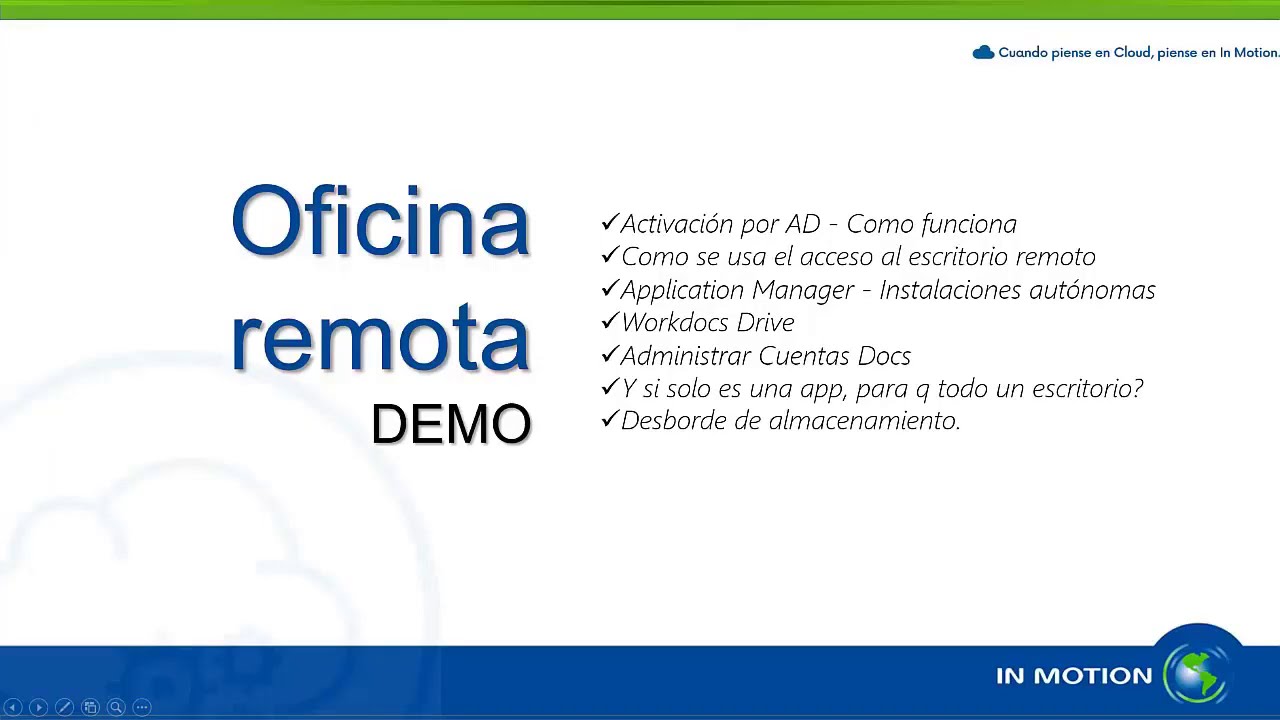 Cuando piense en Cloud, piense en In Motion.

Oficina remota
DEMO

✓Activación por AD - Como funciona
✓Como se usa el acceso al escritorio remoto
✓Application Manager - Instalaciones autónomas
✓Workdocs Drive
✓Administrar Cuentas Docs
✓Y si solo es una app, para q todo un escritorio?
✓Desborde de almacenamiento.

IN MOTION